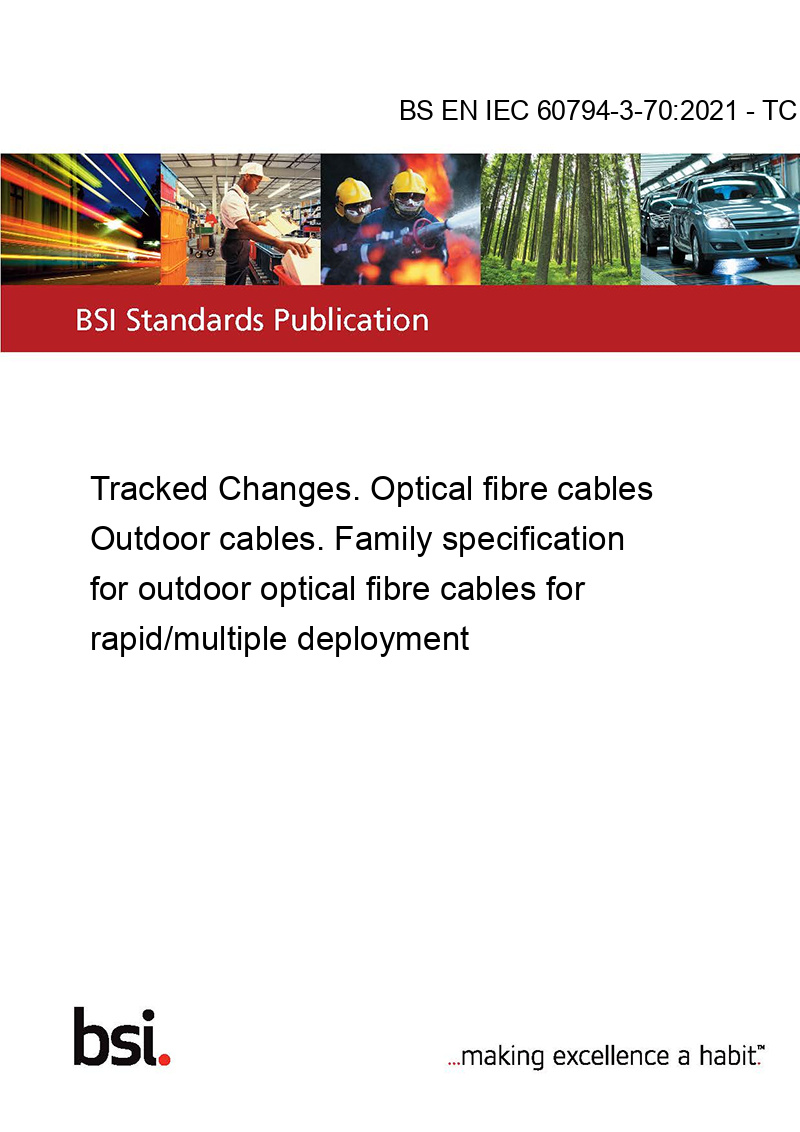 BS EN IEC 60794-3-70:2021 - TC

BSI Standards Publication

Tracked Changes. Optical fibre cables Outdoor cables. Family specification for outdoor optical fibre cables for rapid/multiple deployment

bsi.

...making excellence a habit.™